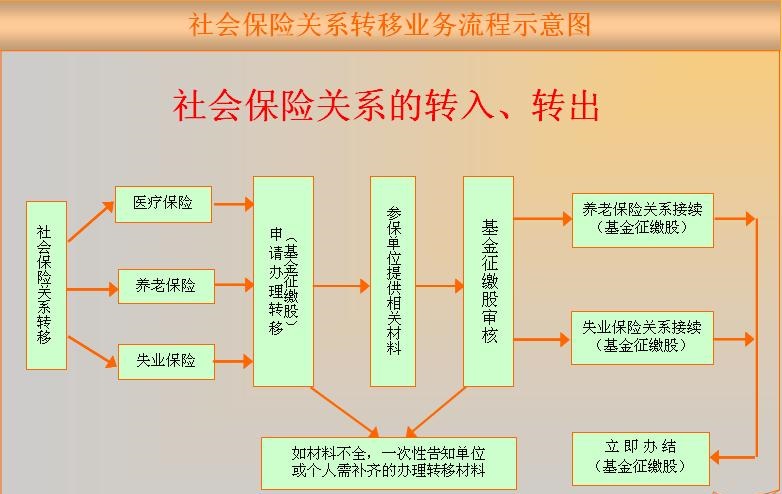 社会保险关系转移业务流程示意图

社会保险关系的转入、转出

社会保险关系转移

医疗保险

养老保险

失业保险

申请办理转移（基金征缴股）

参保单位提供相关材料

基金征缴股审核

养老保险关系接续（基金征缴股）

失业保险关系接续（基金征缴股）

如材料不全，一次性告知单位或个人需补齐的办理转移材料

立即办结（基金征缴股）